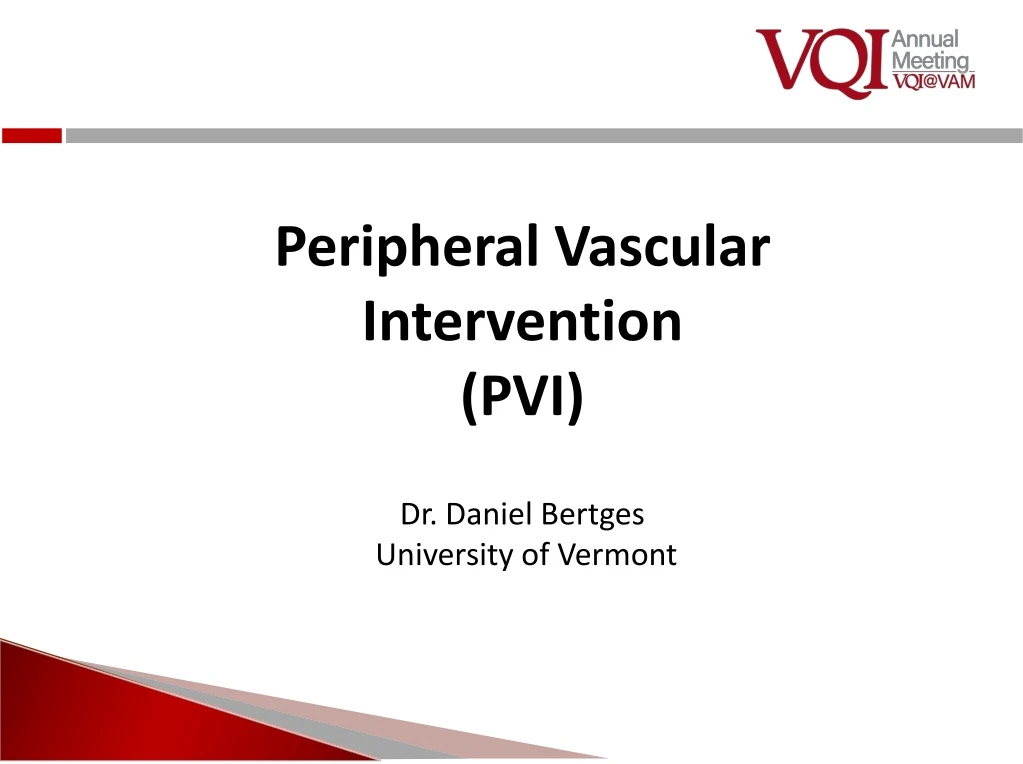 VQI Annual Meeting VQI@VAM

Peripheral Vascular Intervention (PVI)

Dr. Daniel Bertges
University of Vermont